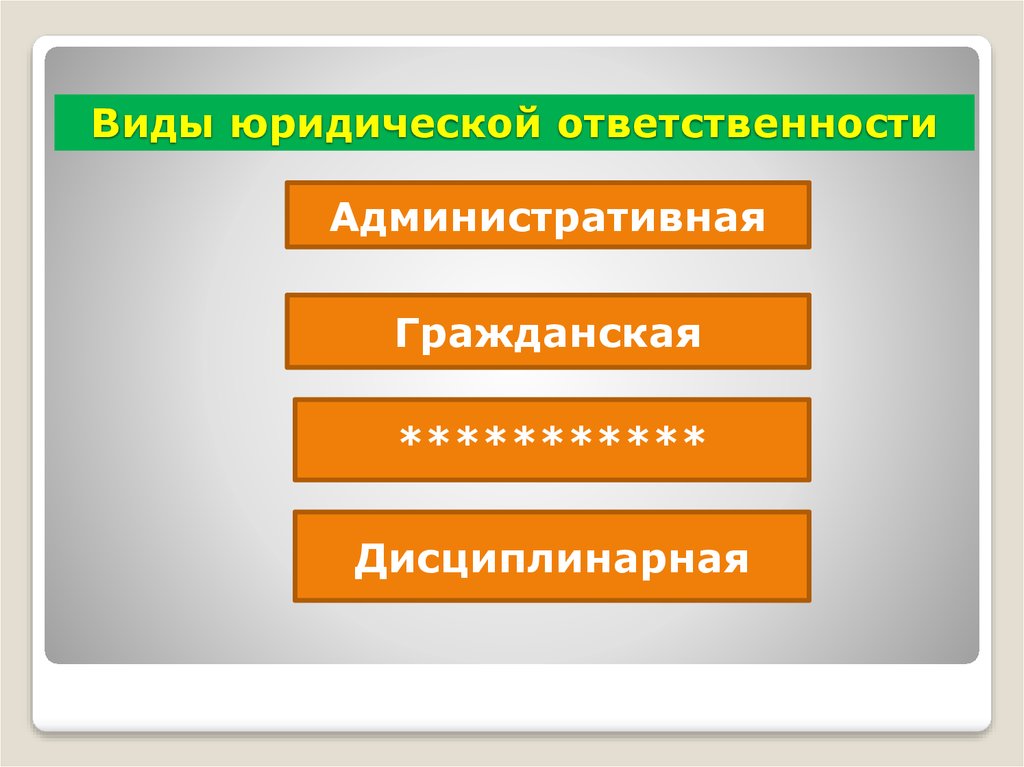 Виды юридической ответственности

Административная

Гражданская

***********

Дисциплинарная